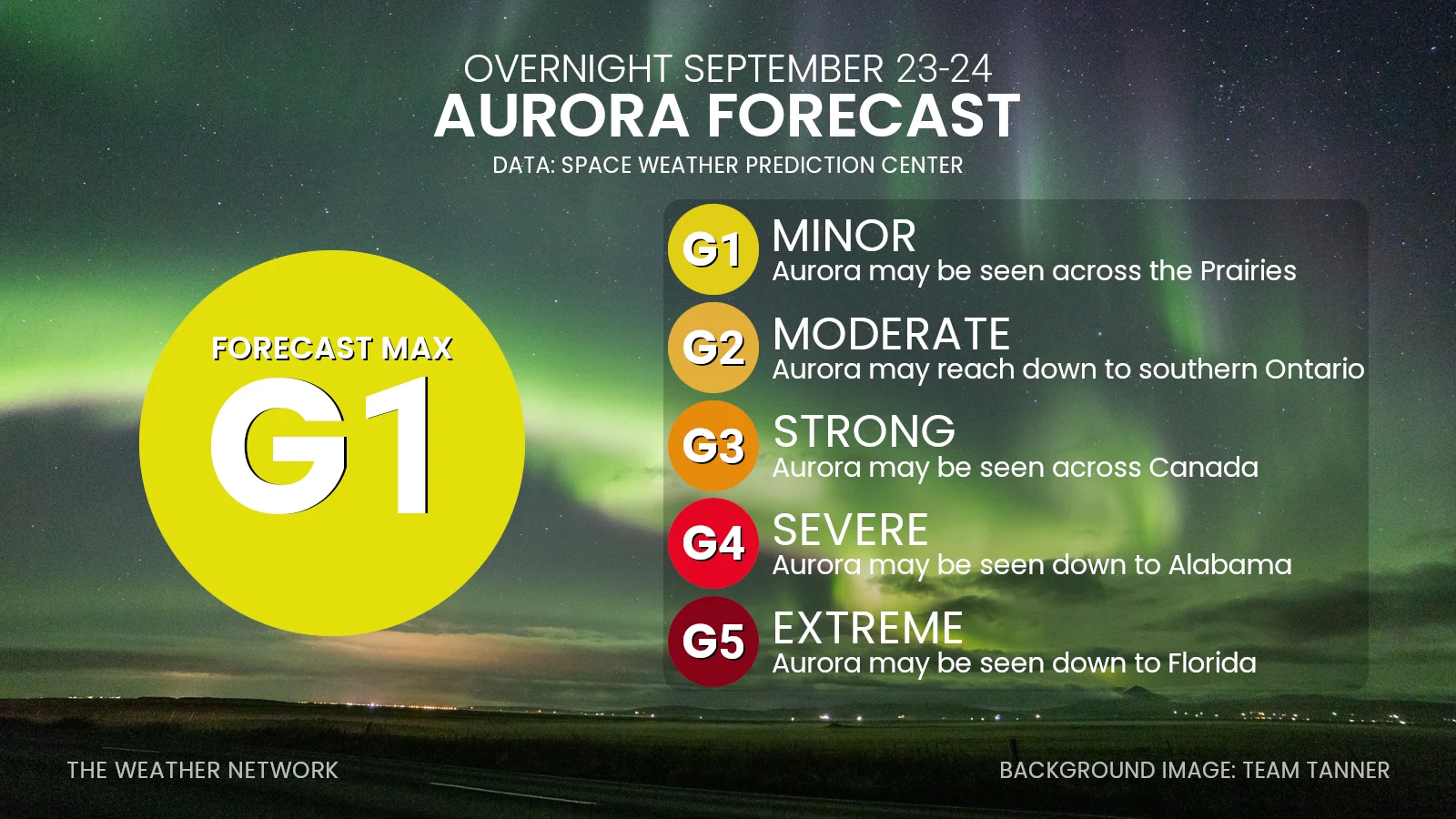 OVERNIGHT SEPTEMBER 23-24
AURORA FORECAST
DATA: SPACE WEATHER PREDICTION CENTER

FORECAST MAX
G1

G1 MINOR
Aurora may be seen across the Prairies

G2 MODERATE
Aurora may reach down to southern Ontario

G3 STRONG
Aurora may be seen across Canada

G4 SEVERE
Aurora may be seen down to Alabama

G5 EXTREME
Aurora may be seen down to Florida

THE WEATHER NETWORK

BACKGROUND IMAGE: TEAM TANNER